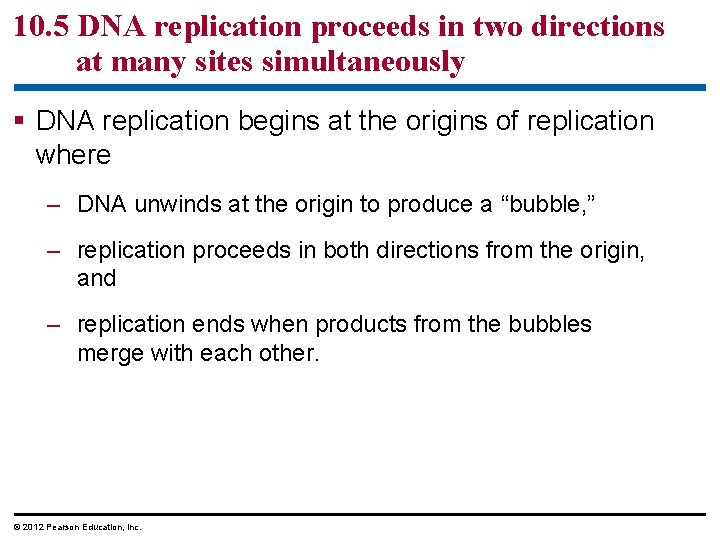 10.5 DNA replication proceeds in two directions at many sites simultaneously

▪ DNA replication begins at the origins of replication where

– DNA unwinds at the origin to produce a “bubble,”

– replication proceeds in both directions from the origin, and

– replication ends when products from the bubbles merge with each other.

© 2012 Pearson Education, Inc.